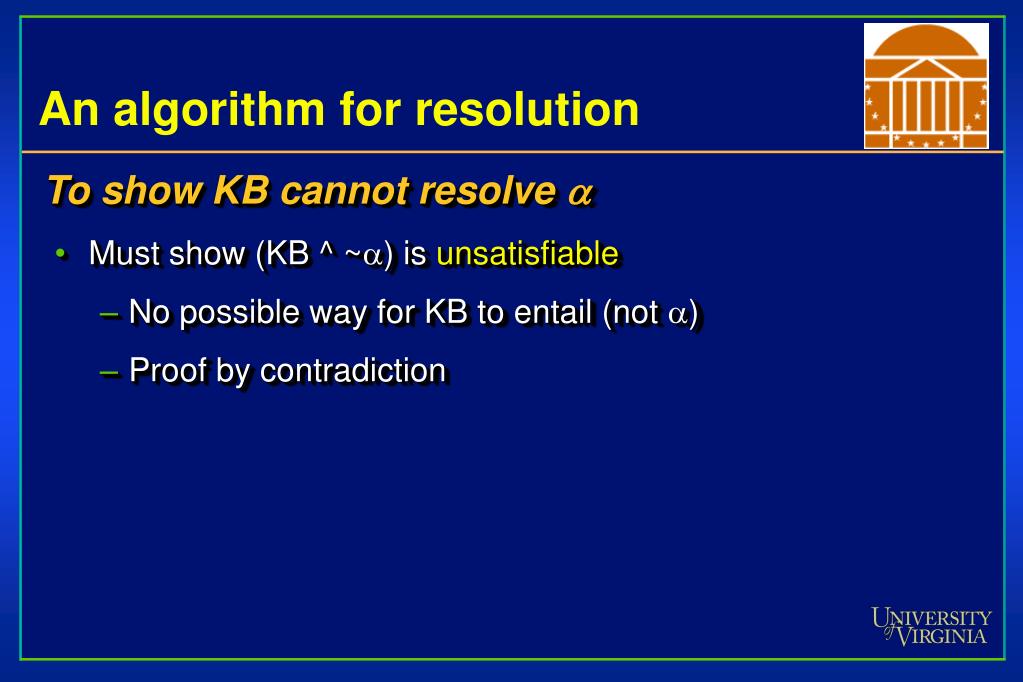 An algorithm for resolution

To show KB cannot resolve $\alpha$

• Must show (KB ^ ~$\alpha$) is unsatisfiable

– No possible way for KB to entail (not $\alpha$)

– Proof by contradiction

UNIVERSITY of VIRGINIA